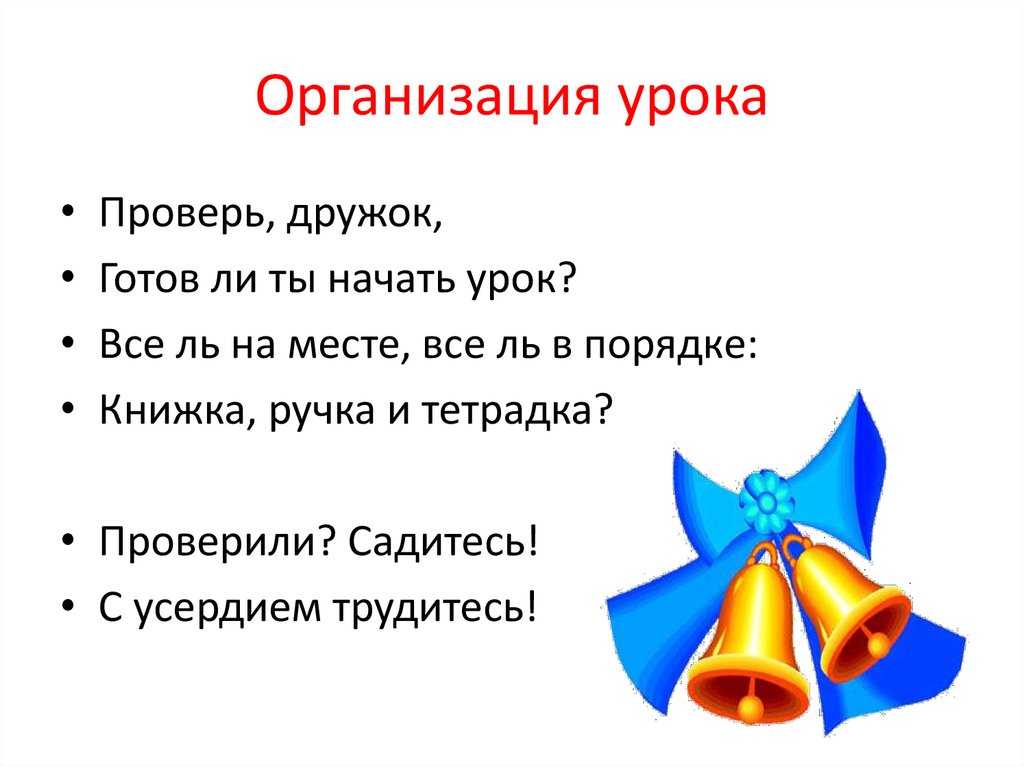 Организация урока

• Проверь, дружок,
• Готов ли ты начать урок?
• Все ль на месте, все ль в порядке:
• Книжка, ручка и тетрадка?

• Проверили? Садитесь!
• С усердием трудитесь!